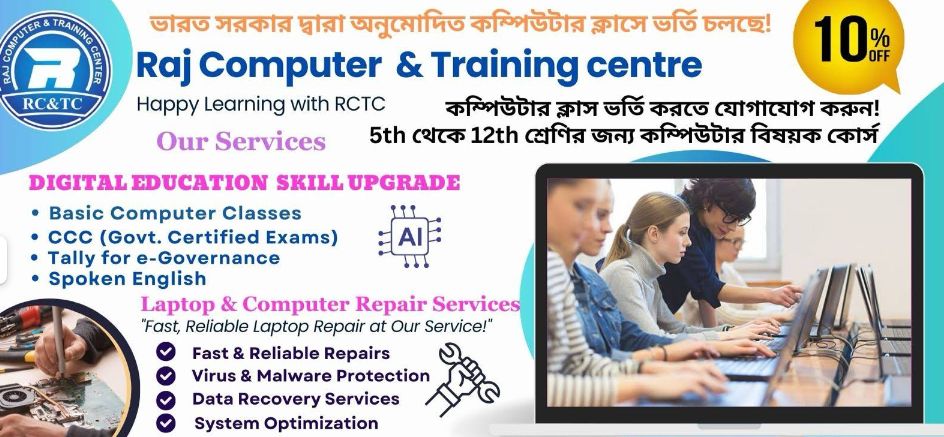 RAJ COMPUTER & TRAINING CENTER
RC&TC

ভারত সরকার দ্বারা অনুমোদিত কম্পিউটার ক্লাসে ভর্তি চলছে!

10% OFF

Raj Computer & Training centre
Happy Learning with RCTC

কম্পিউটার ক্লাস ভর্তি করতে যোগাযোগ করুন!
5th থেকে 12th শ্রেণির জন্য কম্পিউটার বিষয়ক কোর্স

Our Services

DIGITAL EDUCATION SKILL UPGRADE
• Basic Computer Classes
• CCC (Govt. Certified Exams)
• Tally for e-Governance
• Spoken English

AI

Laptop & Computer Repair Services
"Fast, Reliable Laptop Repair at Our Service!"
Fast & Reliable Repairs
Virus & Malware Protection
Data Recovery Services
System Optimization